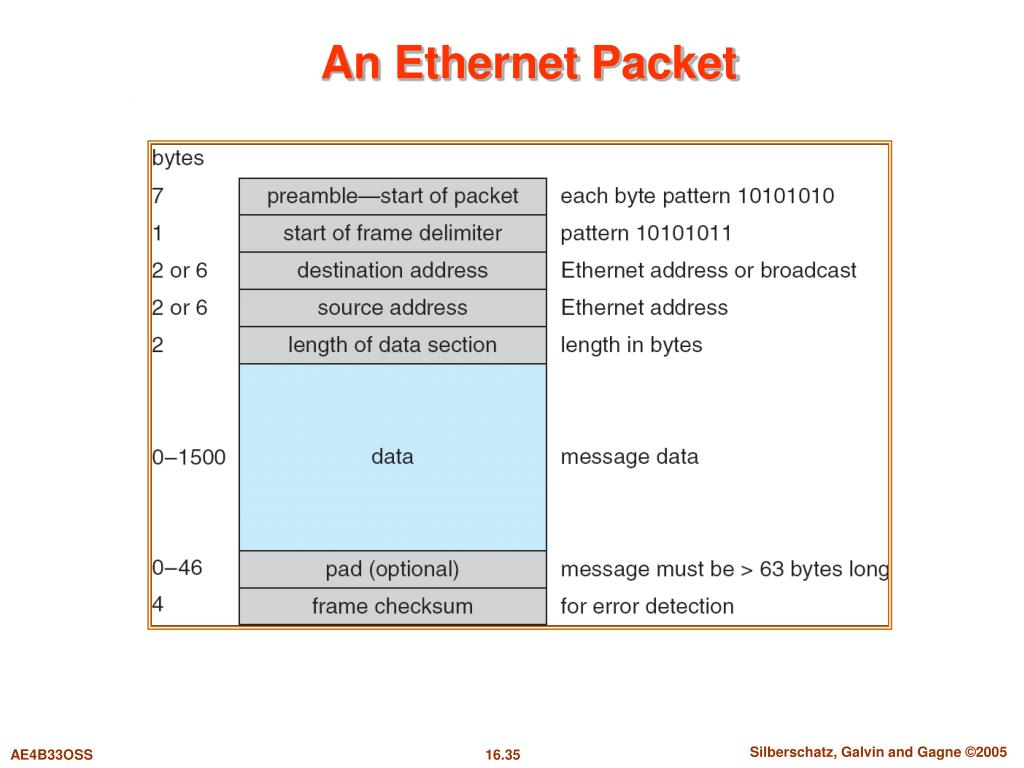 An Ethernet Packet

| bytes | | |
|---|---|---|
| 7 | preamble—start of packet | each byte pattern 10101010 |
| 1 | start of frame delimiter | pattern 10101011 |
| 2 or 6 | destination address | Ethernet address or broadcast |
| 2 or 6 | source address | Ethernet address |
| 2 | length of data section | length in bytes |
| 0–1500 | data | message data |
| 0–46 | pad (optional) | message must be > 63 bytes long |
| 4 | frame checksum | for error detection |

AE4B33OSS 16.35 Silberschatz, Galvin and Gagne ©2005